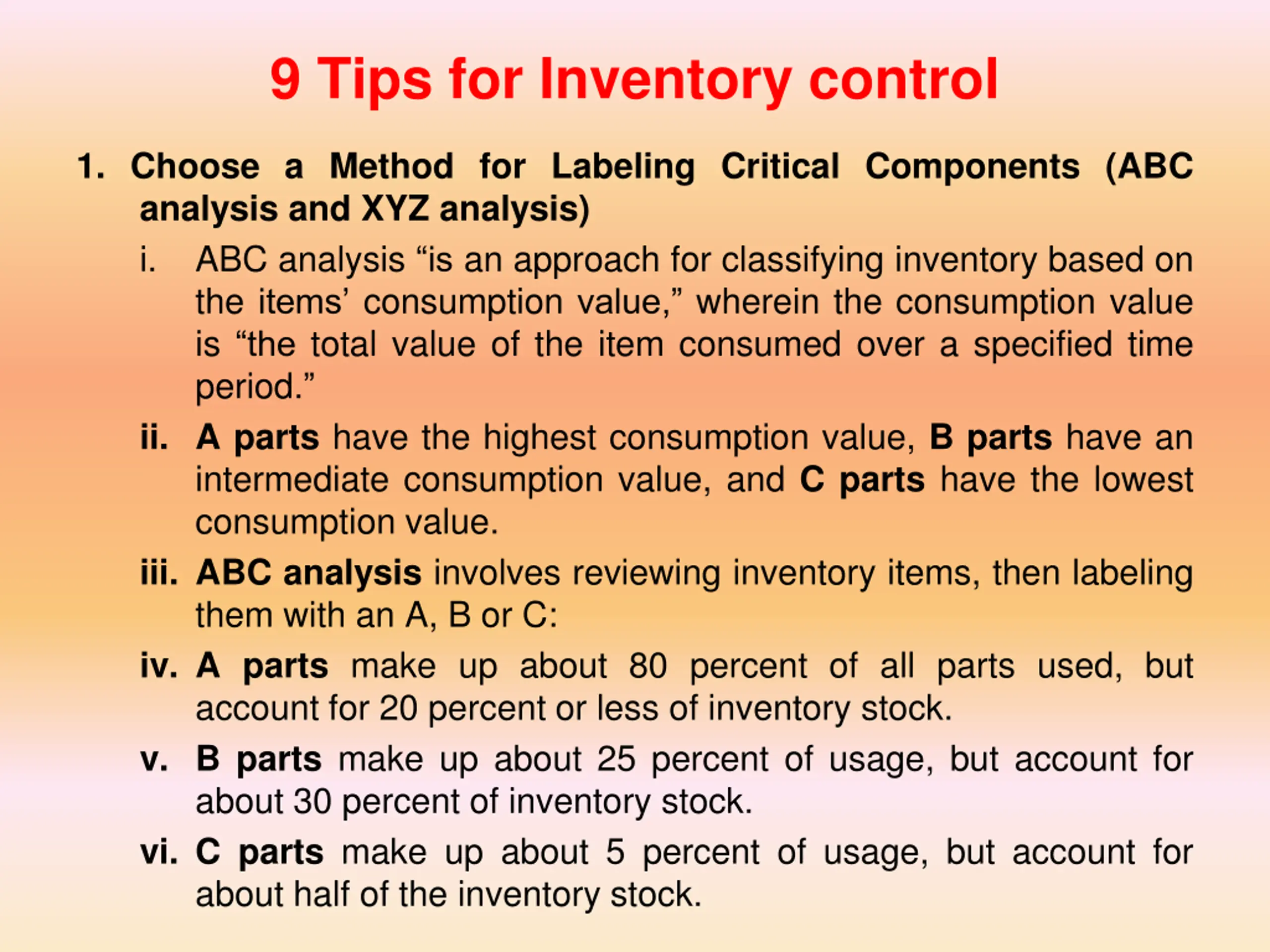 9 Tips for Inventory control

1. Choose a Method for Labeling Critical Components (ABC analysis and XYZ analysis)

i. ABC analysis “is an approach for classifying inventory based on the items’ consumption value,” wherein the consumption value is “the total value of the item consumed over a specified time period.”

ii. A parts have the highest consumption value, B parts have an intermediate consumption value, and C parts have the lowest consumption value.

iii. ABC analysis involves reviewing inventory items, then labeling them with an A, B or C:

iv. A parts make up about 80 percent of all parts used, but account for 20 percent or less of inventory stock.

v. B parts make up about 25 percent of usage, but account for about 30 percent of inventory stock.

vi. C parts make up about 5 percent of usage, but account for about half of the inventory stock.